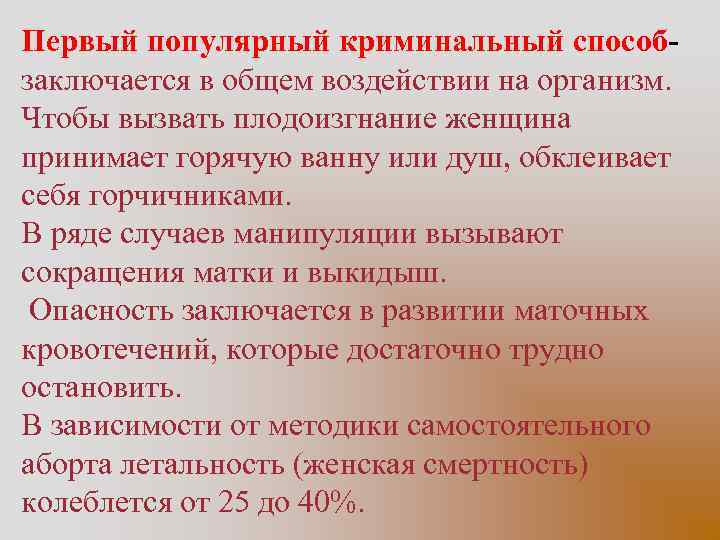 Первый популярный криминальный способ- заключается в общем воздействии на организм. Чтобы вызвать плодоизгнание женщина принимает горячую ванну или душ, обклеивает себя горчичниками.
В ряде случаев манипуляции вызывают сокращения матки и выкидыш.
Опасность заключается в развитии маточных кровотечений, которые достаточно трудно остановить.
В зависимости от методики самостоятельного аборта летальность (женская смертность) колеблется от 25 до 40%.